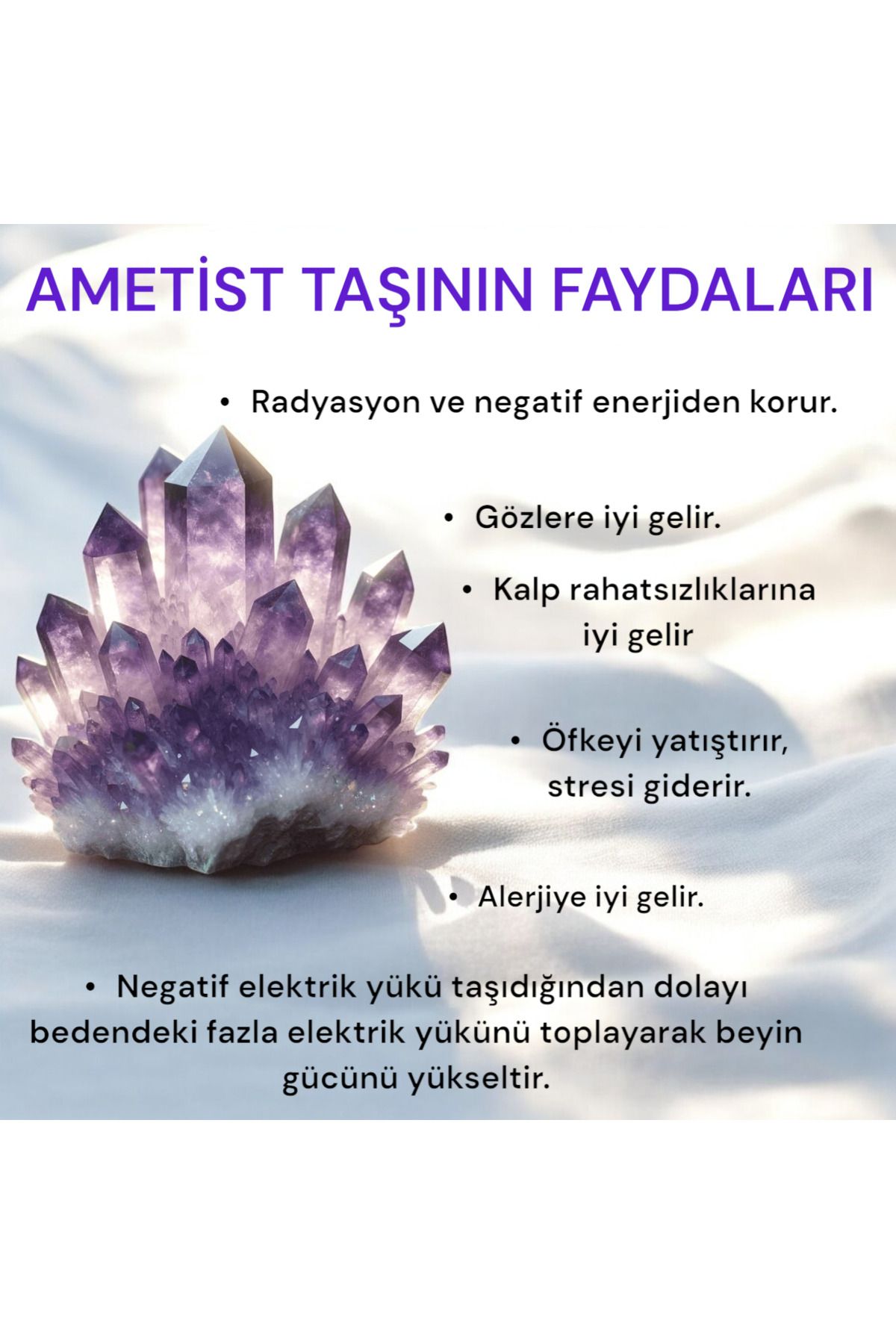 AMETİST TAŞININ FAYDALARI

• Radyasyon ve negatif enerjiden korur.

• Gözlere iyi gelir.

• Kalp rahatsızlıklarına iyi gelir

• Öfkeyi yatıştırır, stresi giderir.

• Alerjiye iyi gelir.

• Negatif elektrik yükü taşıdığından dolayı bedendeki fazla elektrik yükünü toplayarak beyin gücünü yükseltir.